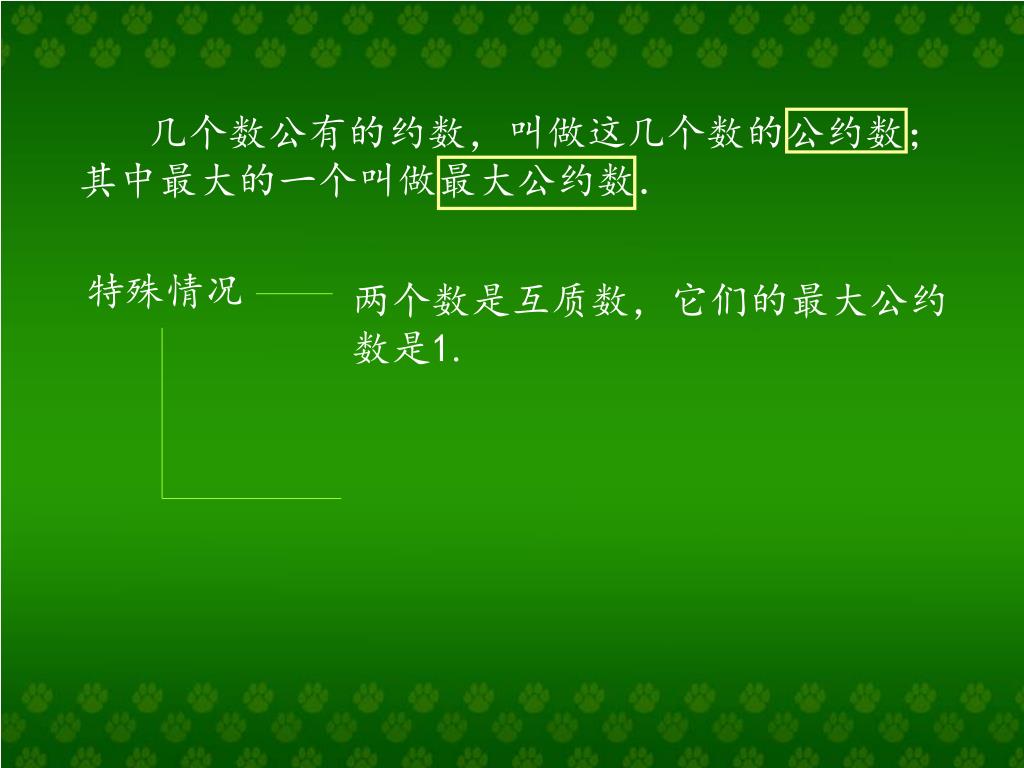 几个数公有的约数，叫做这几个数的公约数；其中最大的一个叫做最大公约数.

特殊情况

两个数是互质数，它们的最大公约数是1.